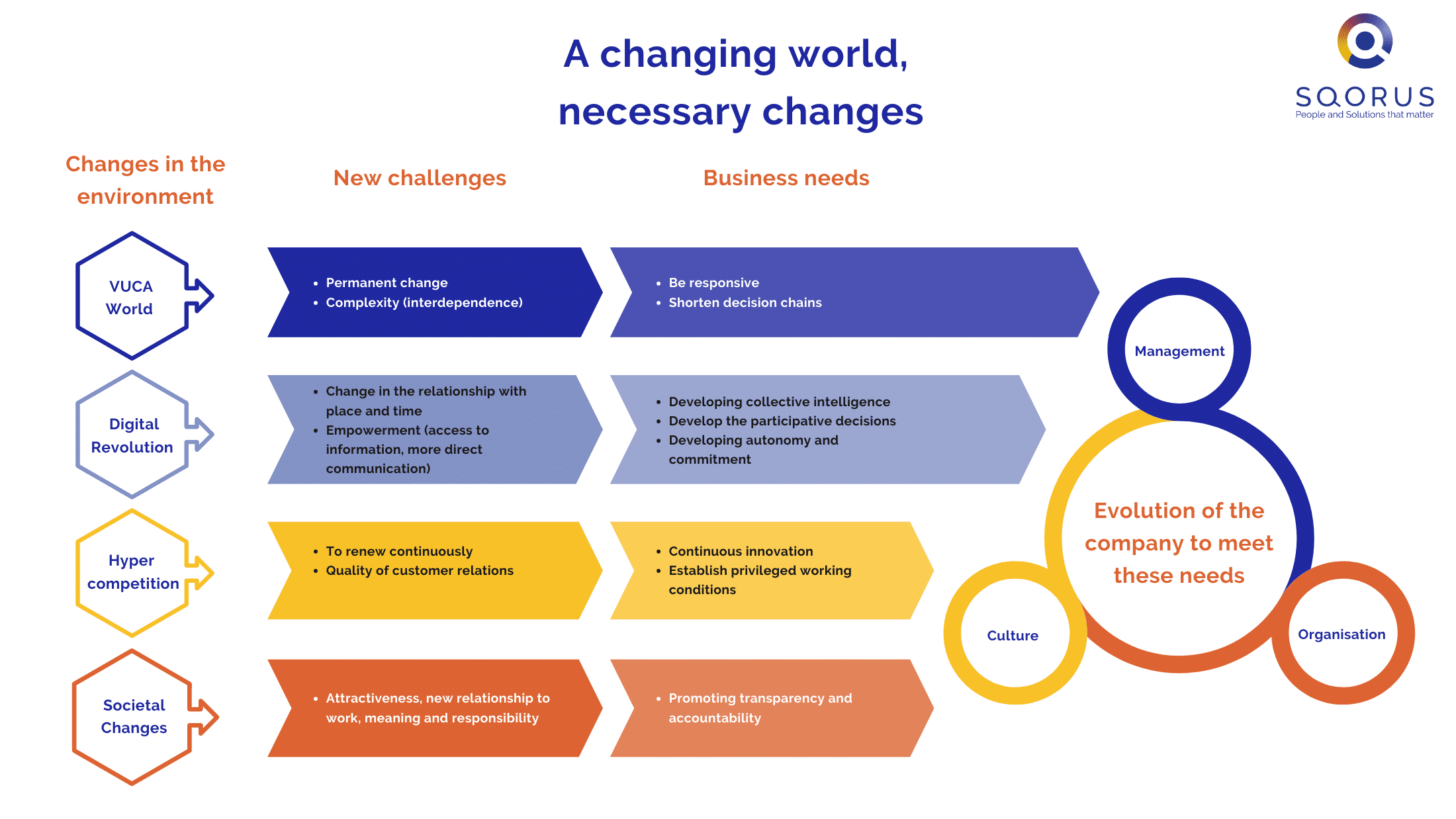 A changing world, necessary changes

SQORUS
People and Solutions that matter

Changes in the environment

New challenges

Business needs

VUCA World

- Permanent change
- Complexity (interdependence)

- Be responsive
- Shorten decision chains

Digital Revolution

- Change in the relationship with place and time
- Empowerment (access to information, more direct communication)

- Developing collective intelligence
- Develop the participative decisions
- Developing autonomy and commitment

Hyper competition

- To renew continuously
- Quality of customer relations

- Continuous innovation
- Establish privileged working conditions

Societal Changes

- Attractiveness, new relationship to work, meaning and responsibility

- Promoting transparency and accountability

Management

Evolution of the company to meet these needs

Culture

Organisation